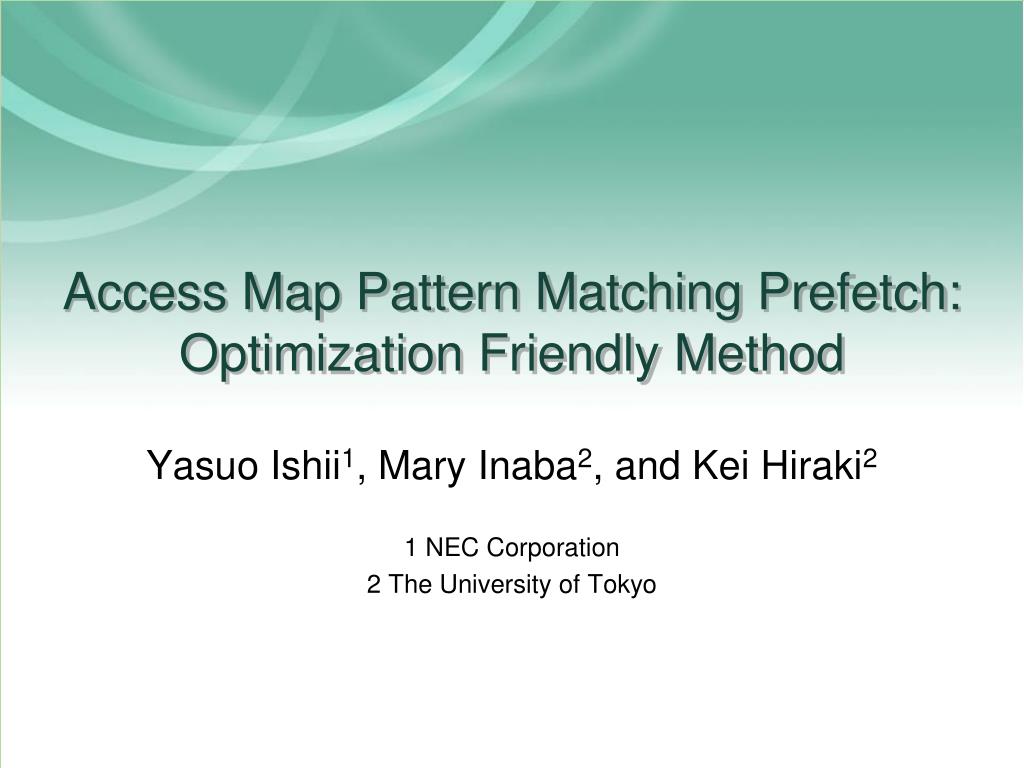 Access Map Pattern Matching Prefetch: Optimization Friendly Method

Yasuo Ishii$^1$, Mary Inaba$^2$, and Kei Hiraki$^2$

1 NEC Corporation
2 The University of Tokyo